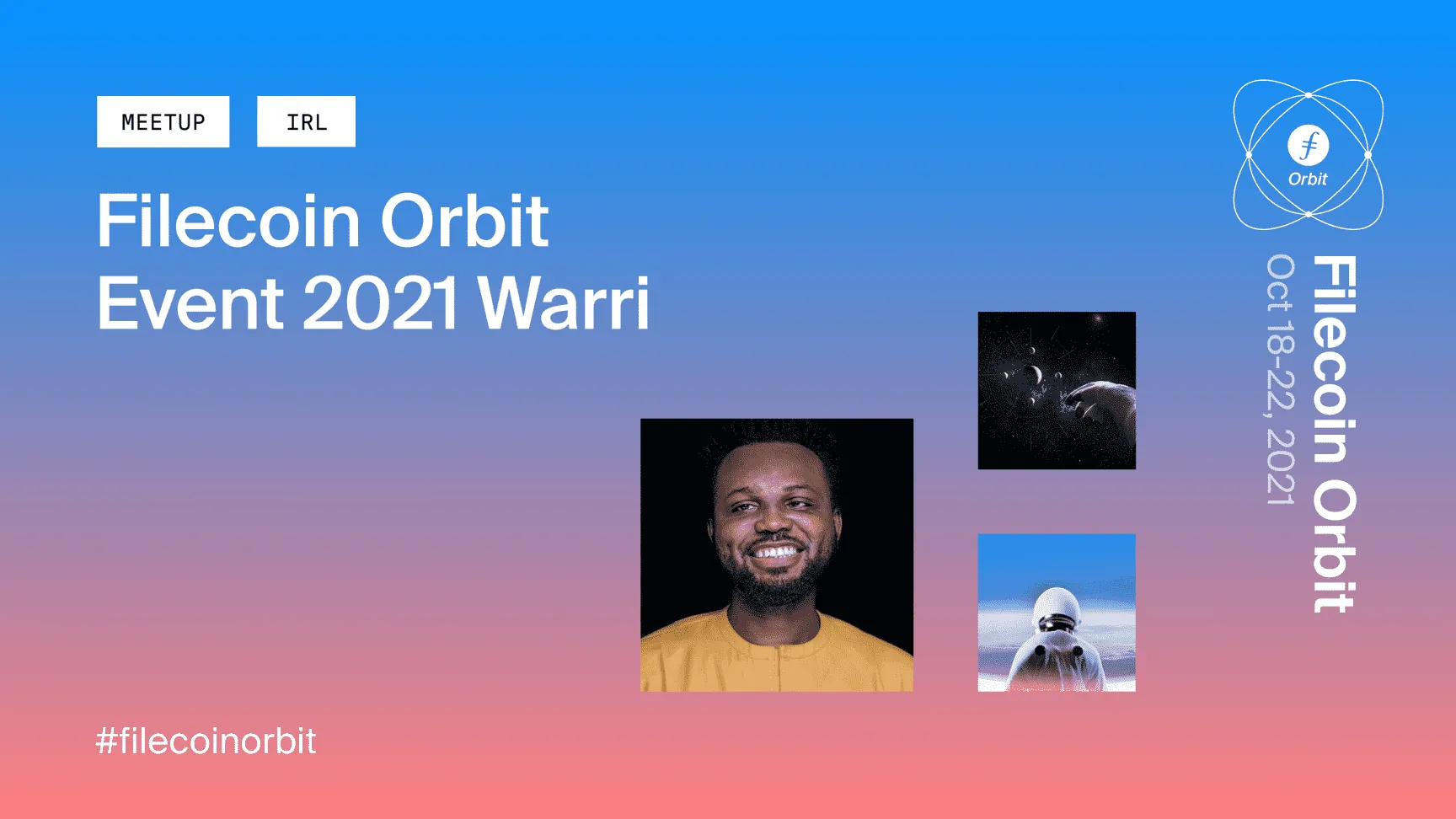 MEETUP IRL

Filecoin Orbit Event 2021 Warri

#filecoinorbit

Orbit

Filecoin Orbit
Oct 18-22, 2021